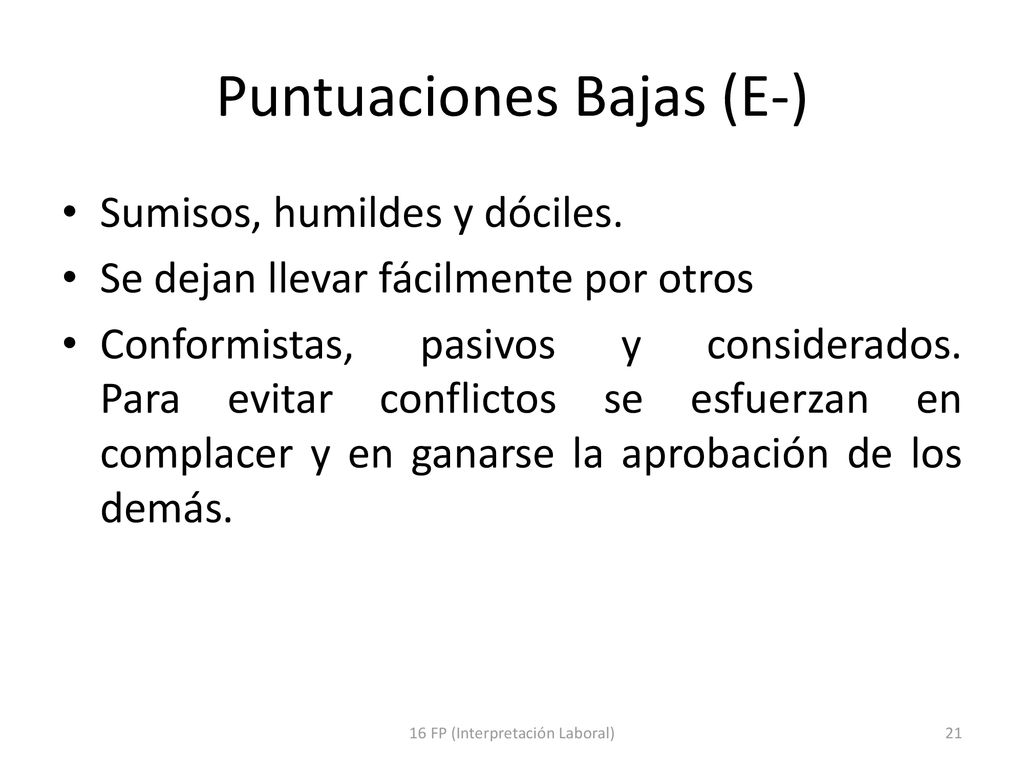 Puntuaciones Bajas (E-)

• Sumisos, humildes y dóciles.
• Se dejan llevar fácilmente por otros
• Conformistas, pasivos y considerados. Para evitar conflictos se esfuerzan en complacer y en ganarse la aprobación de los demás.

16 FP (Interpretación Laboral)

21